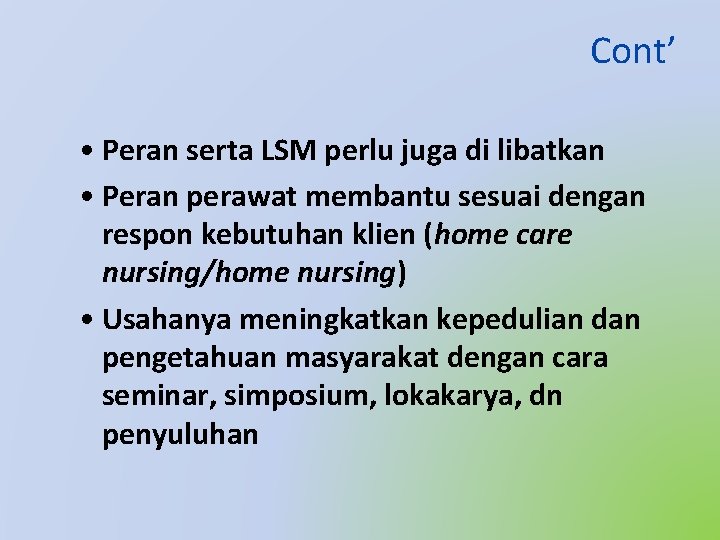 Cont’

• Peran serta LSM perlu juga di libatkan

• Peran perawat membantu sesuai dengan respon kebutuhan klien (home care nursing/home nursing)

• Usahanya meningkatkan kepedulian dan pengetahuan masyarakat dengan cara seminar, simposium, lokakarya, dn penyuluhan